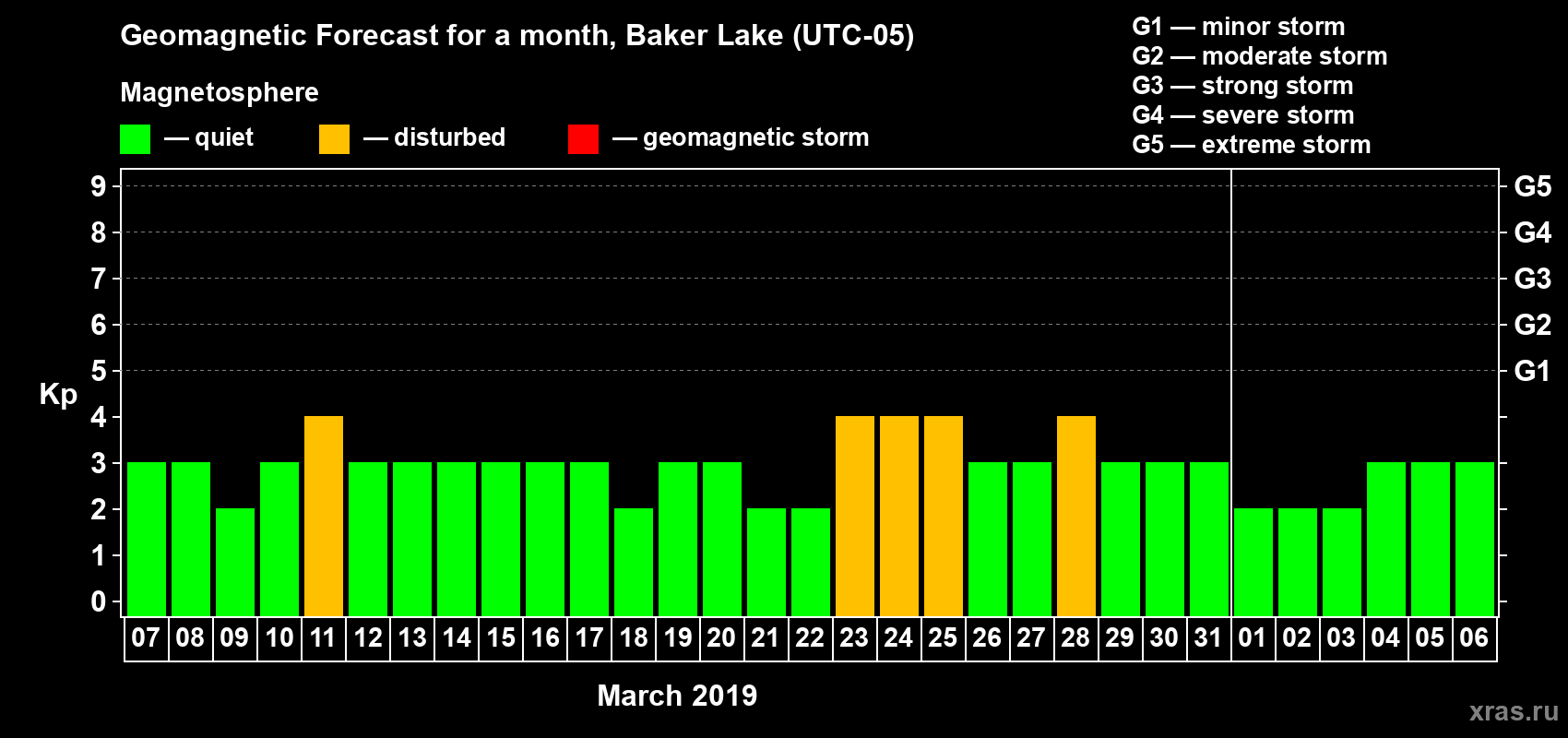 Geomagnetic Forecast for a month, Baker Lake (UTC-05)

Magnetosphere

— quiet — disturbed — geomagnetic storm

G1 — minor storm
G2 — moderate storm
G3 — strong storm
G4 — severe storm
G5 — extreme storm

Kp

9 8 7 6 5 4 3 2 1 0

G5 G4 G3 G2 G1

07 08 09 10 11 12 13 14 15 16 17 18 19 20 21 22 23 24 25 26 27 28 29 30 31 01 02 03 04 05 06

March 2019

xras.ru